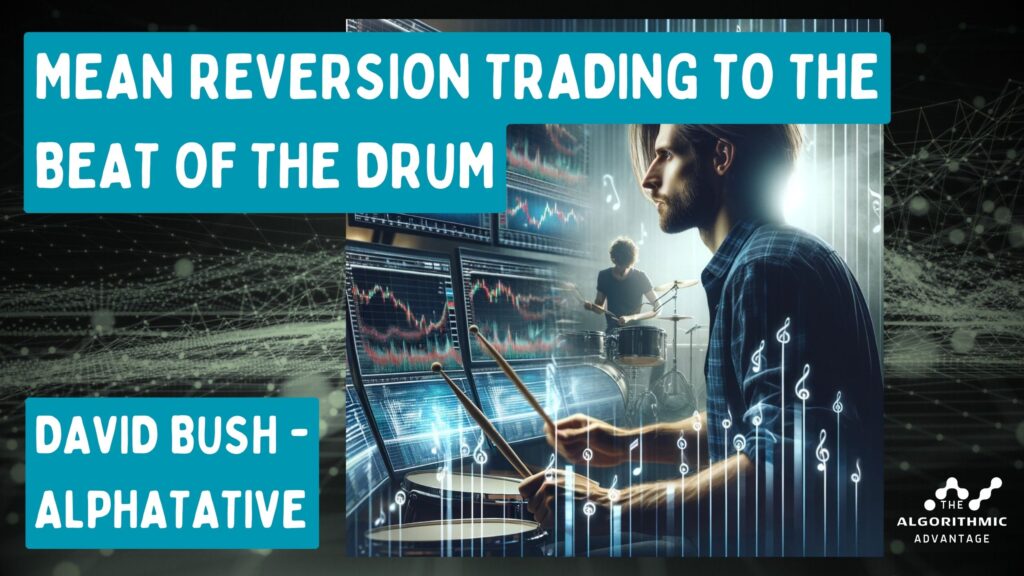 MEAN REVERSION TRADING TO THE BEAT OF THE DRUM

DAVID BUSH - ALPHATATIVE

THE ALGORITHMIC ADVANTAGE